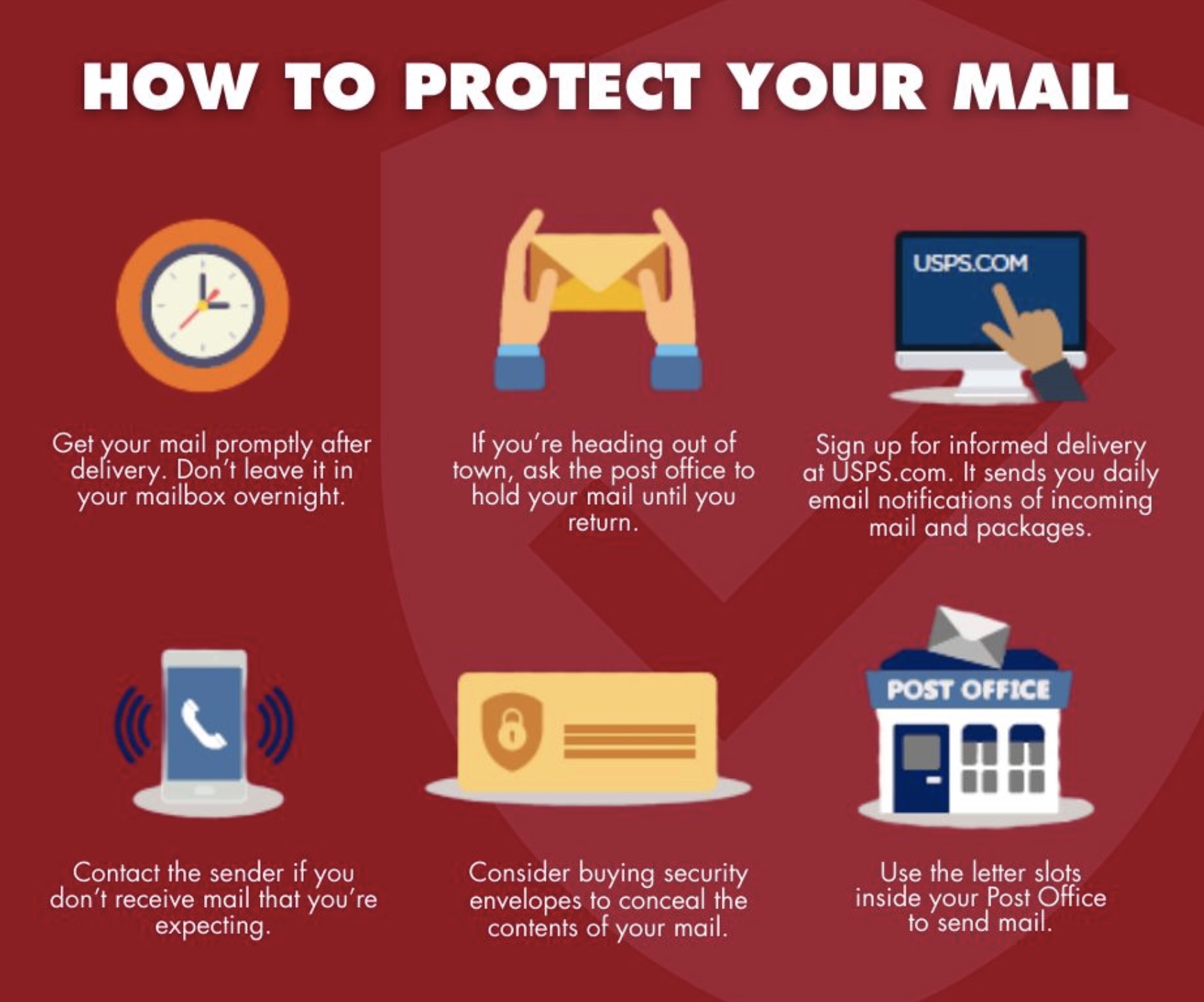 HOW TO PROTECT YOUR MAIL

Get your mail promptly after delivery. Don't leave it in your mailbox overnight.

If you're heading out of town, ask the post office to hold your mail until you return.

USPS.COM

Sign up for informed delivery at USPS.com. It sends you daily email notifications of incoming mail and packages.

Contact the sender if you don't receive mail that you're expecting.

Consider buying security envelopes to conceal the contents of your mail.

POST OFFICE

Use the letter slots inside your Post Office to send mail.